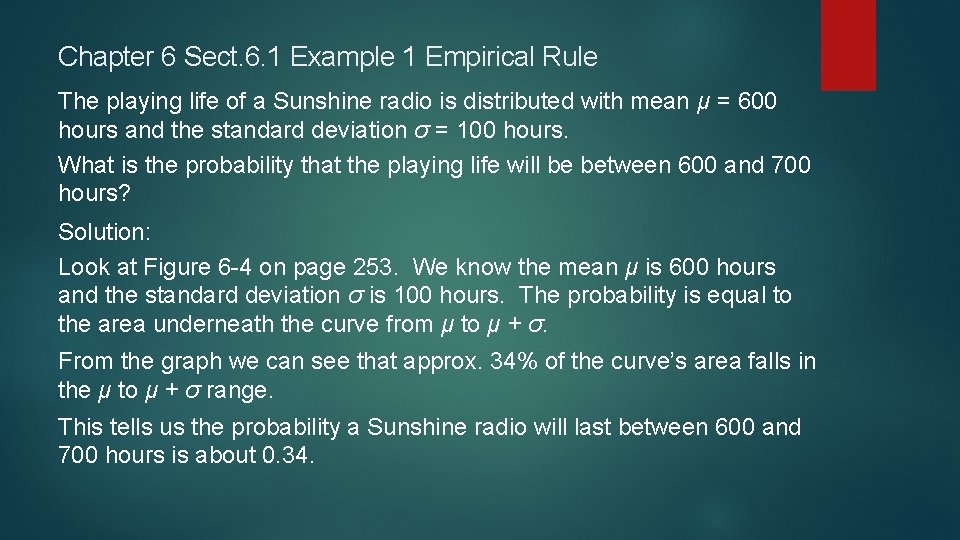 Chapter 6 Sect.6.1 Example 1 Empirical Rule

The playing life of a Sunshine radio is distributed with mean $\mu$ = 600 hours and the standard deviation $\sigma$ = 100 hours.

What is the probability that the playing life will be between 600 and 700 hours?

Solution:

Look at Figure 6-4 on page 253. We know the mean $\mu$ is 600 hours and the standard deviation $\sigma$ is 100 hours. The probability is equal to the area underneath the curve from $\mu$ to $\mu + \sigma$.

From the graph we can see that approx. 34% of the curve's area falls in the $\mu$ to $\mu + \sigma$ range.

This tells us the probability a Sunshine radio will last between 600 and 700 hours is about 0.34.